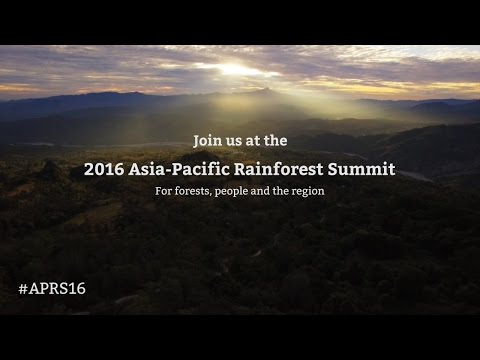 Join us at the

2016 Asia-Pacific Rainforest Summit

For forests, people and the region

#APRS16